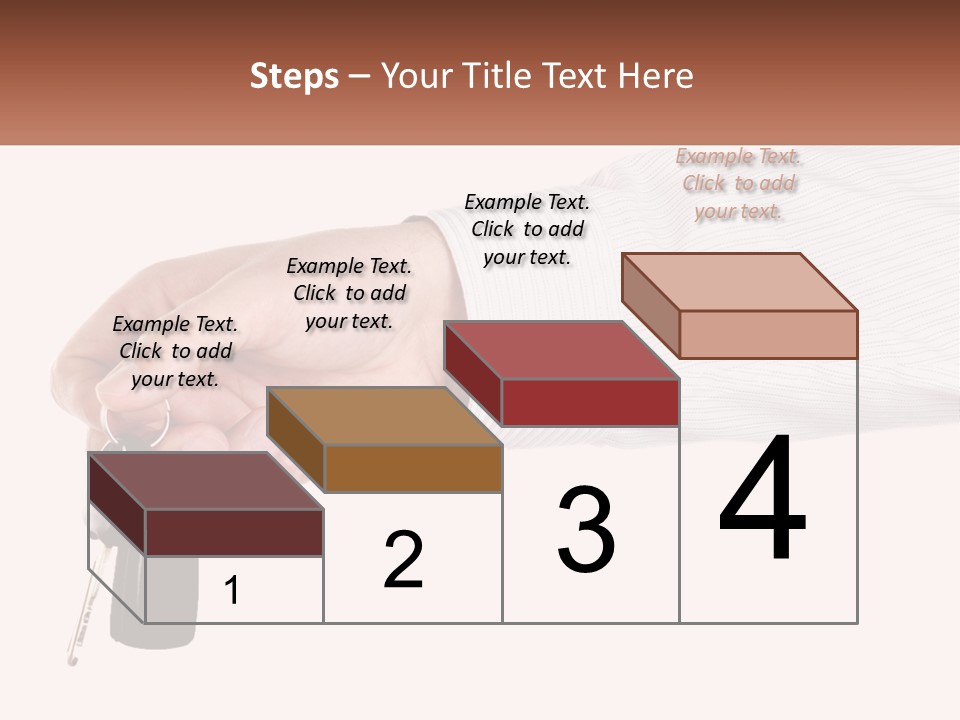 Steps – Your Title Text Here

Example Text. Click to add your text.

Example Text. Click to add your text.

Example Text. Click to add your text.

Example Text. Click to add your text.

1

2

3

4